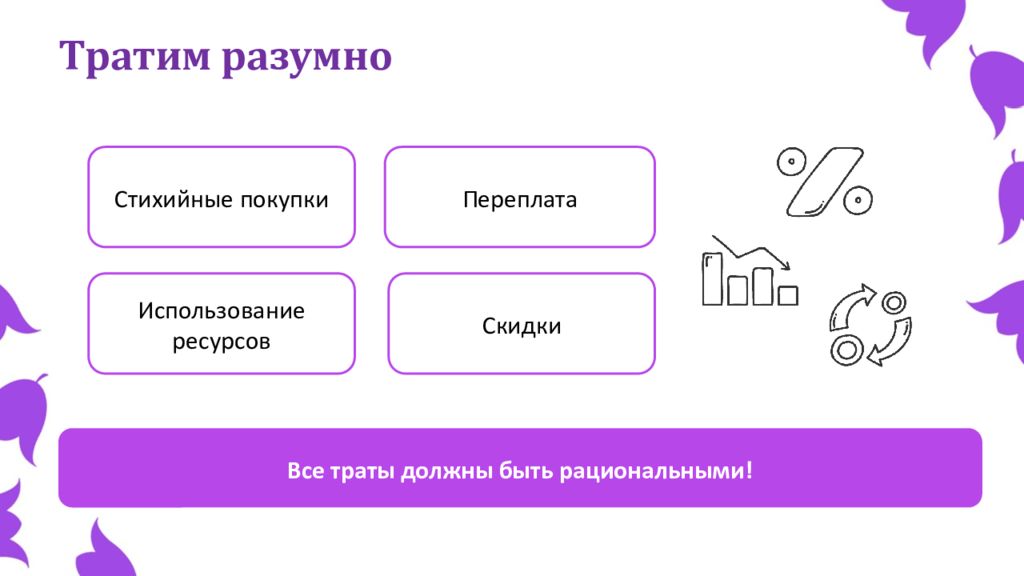 Тратим разумно

Стихийные покупки

Переплата

Использование ресурсов

Скидки

Все траты должны быть рациональными!